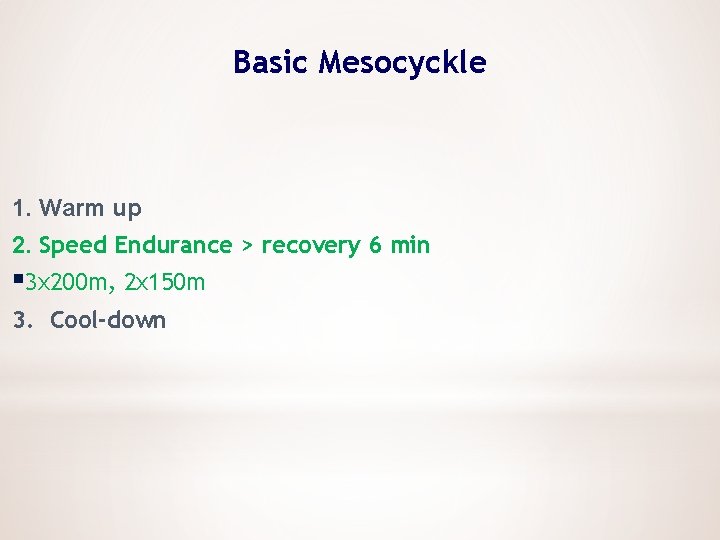 Basic Mesocyckle

1. Warm up

2. Speed Endurance > recovery 6 min

▪3x200m, 2x150m

3. Cool-down